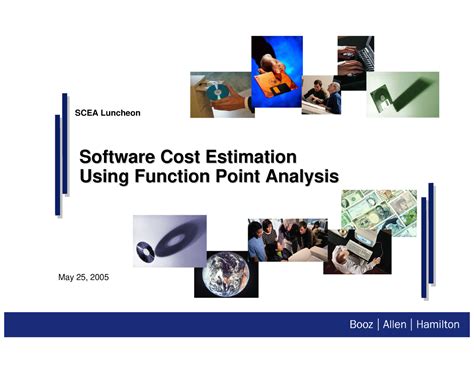 SCEA Luncheon

Software Cost Estimation
Using Function Point Analysis

May 25, 2005

Booz | Allen | Hamilton